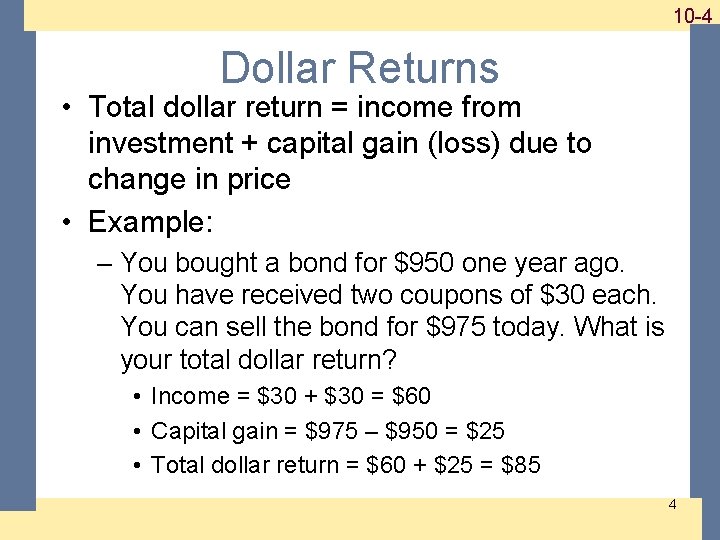 10-4

Dollar Returns

• Total dollar return = income from investment + capital gain (loss) due to change in price

• Example:

– You bought a bond for \$950 one year ago. You have received two coupons of \$30 each. You can sell the bond for \$975 today. What is your total dollar return?

• Income = \$30 + \$30 = \$60

• Capital gain = \$975 – \$950 = \$25

• Total dollar return = \$60 + \$25 = \$85

4